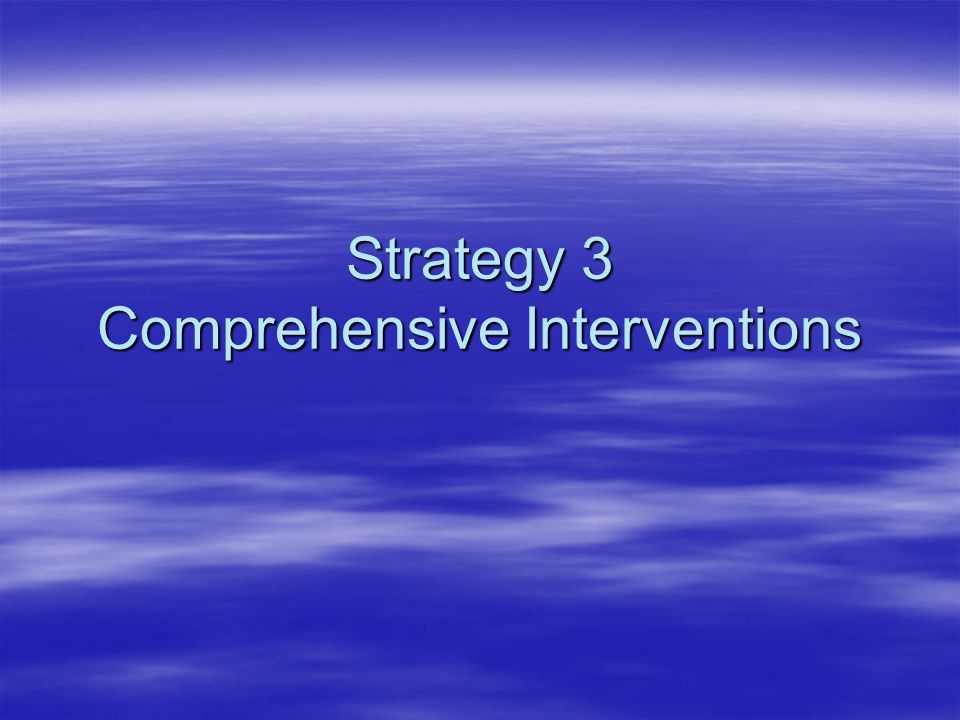 Strategy 3
Comprehensive Interventions